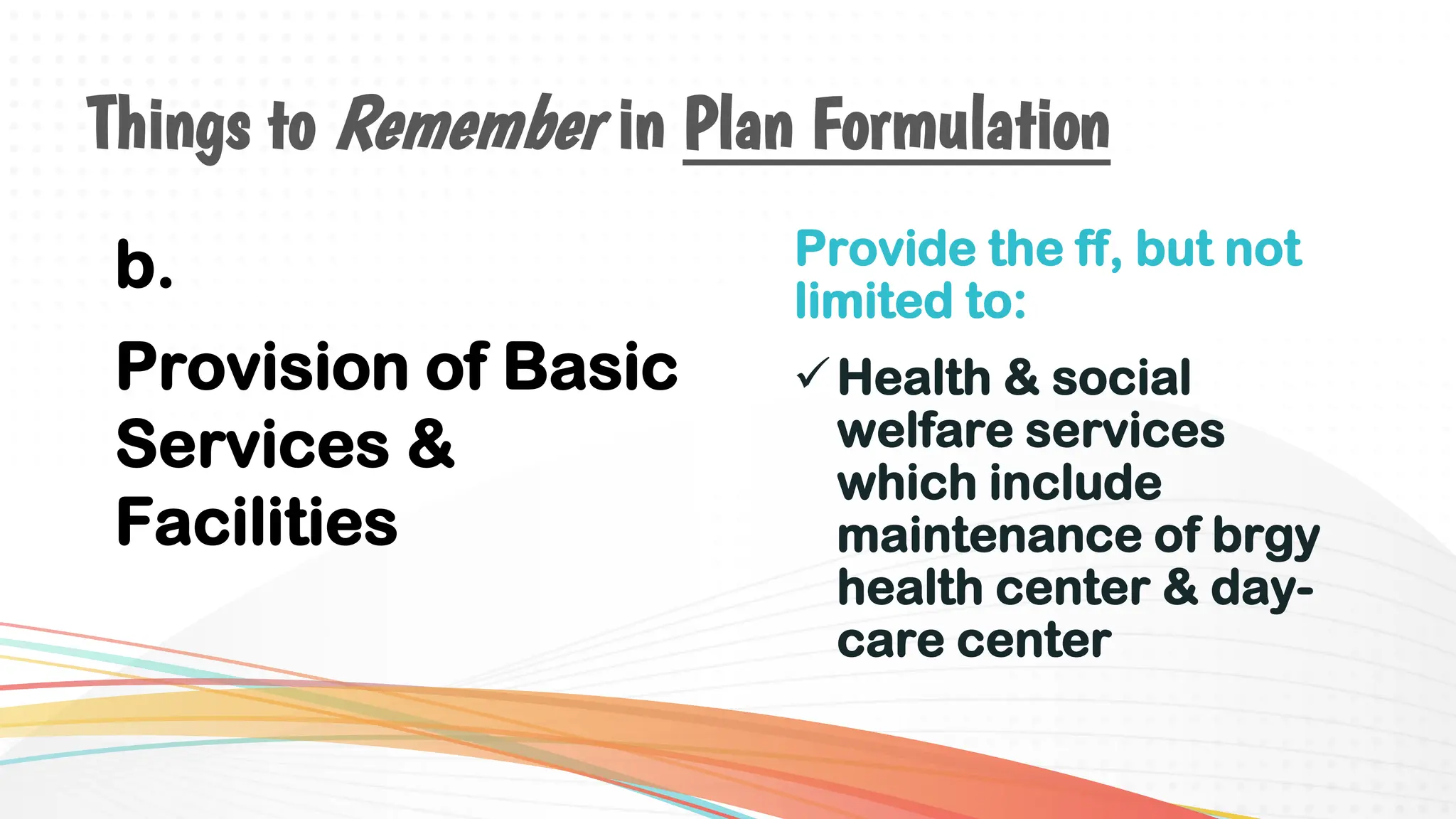 Things to Remember in Plan Formulation

b.

Provision of Basic Services & Facilities

Provide the ff, but not limited to:

✓ Health & social welfare services which include maintenance of brgy health center & day-care center